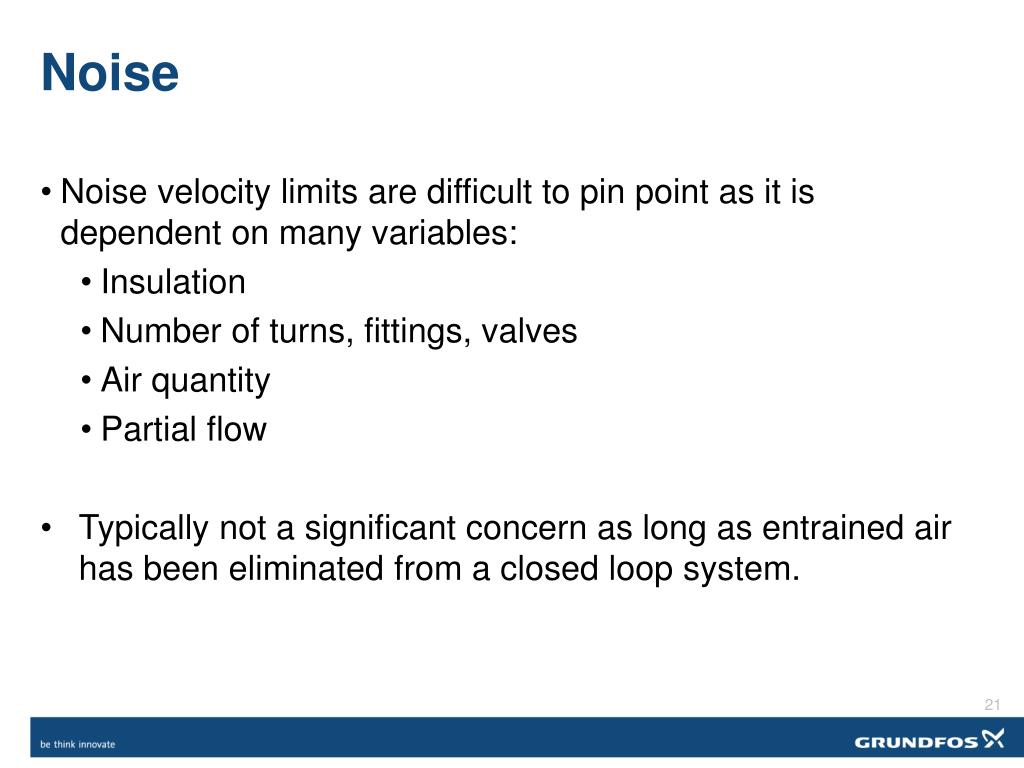 Noise

• Noise velocity limits are difficult to pin point as it is dependent on many variables:

• Insulation
• Number of turns, fittings, valves
• Air quantity
• Partial flow

• Typically not a significant concern as long as entrained air has been eliminated from a closed loop system.

21

be think innovate

GRUNDFOS